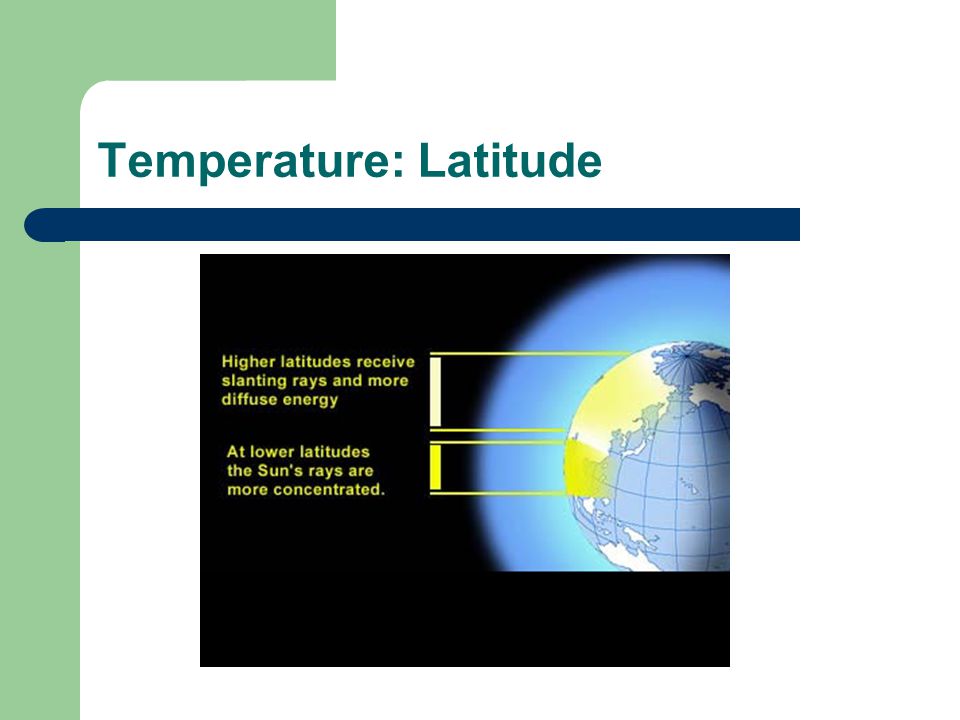 Temperature: Latitude

Higher latitudes receive slanting rays and more diffuse energy

At lower latitudes the Sun's rays are more concentrated.